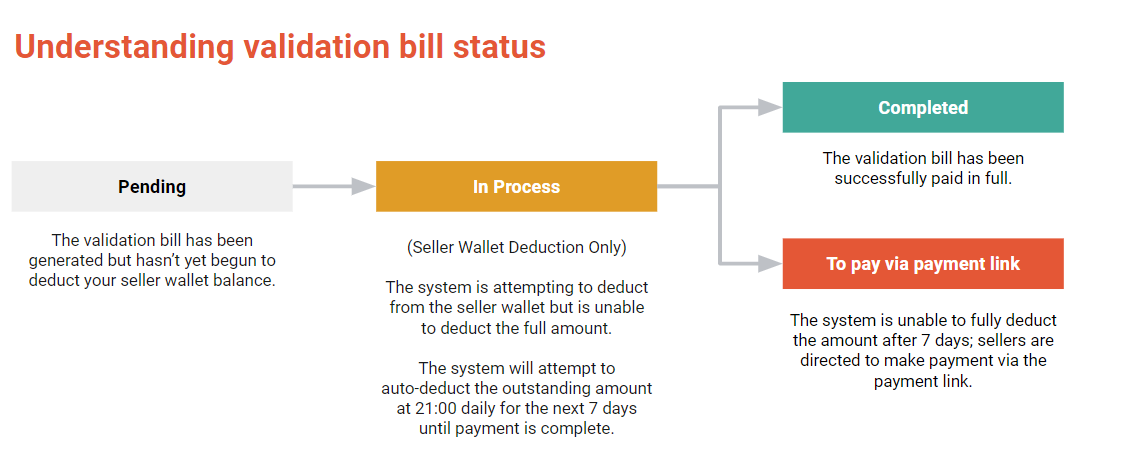 Understanding validation bill status

Pending

The validation bill has been generated but hasn't yet begun to deduct your seller wallet balance.

In Process

(Seller Wallet Deduction Only)

The system is attempting to deduct from the seller wallet but is unable to deduct the full amount.

The system will attempt to auto-deduct the outstanding amount at 21:00 daily for the next 7 days until payment is complete.

Completed

The validation bill has been successfully paid in full.

To pay via payment link

The system is unable to fully deduct the amount after 7 days; sellers are directed to make payment via the payment link.